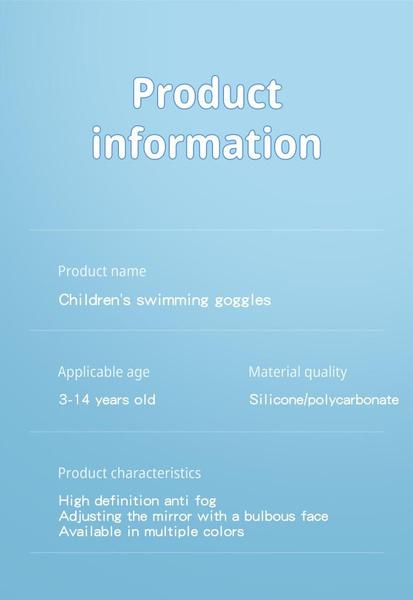 Product information

Product name

Children's swimming goggles

Applicable age

3-14 years old

Material quality

Silicone/polycarbonate

Product characteristics

High definition anti fog
Adjusting the mirror with a bulbous face
Available in multiple colors